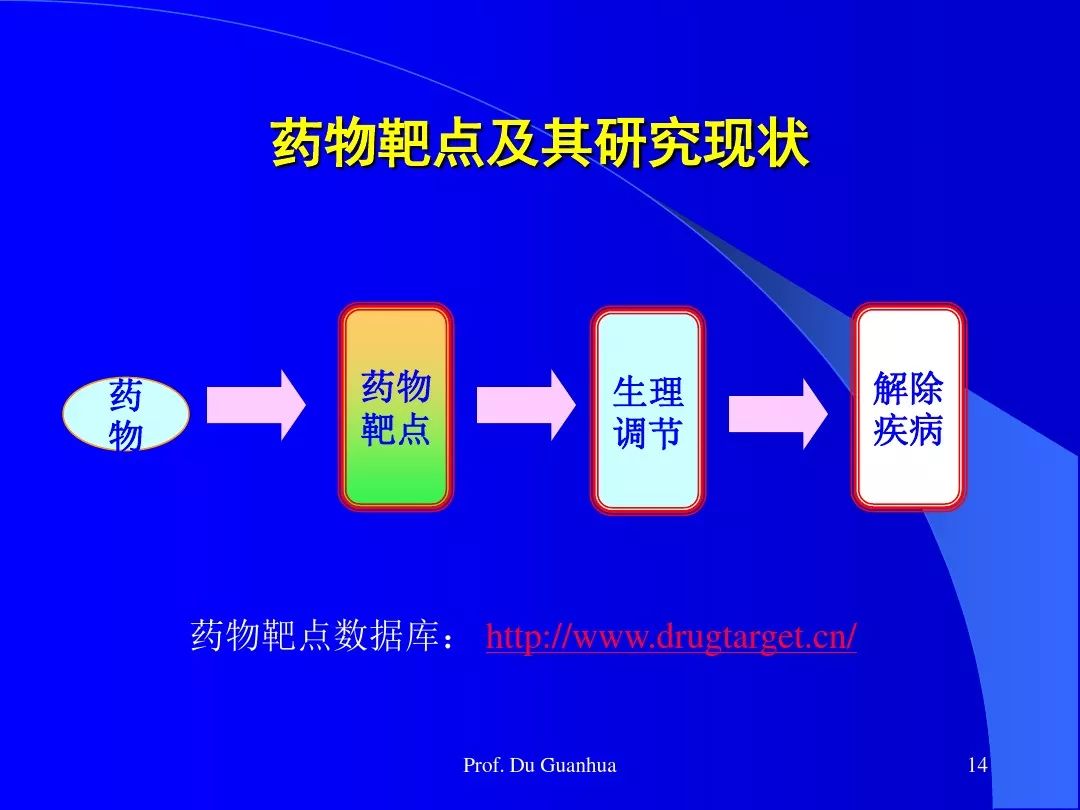 药物靶点及其研究现状

药物

药物靶点

生理调节

解除疾病

药物靶点数据库： http://www.drugtarget.cn/

Prof. Du Guanhua

14